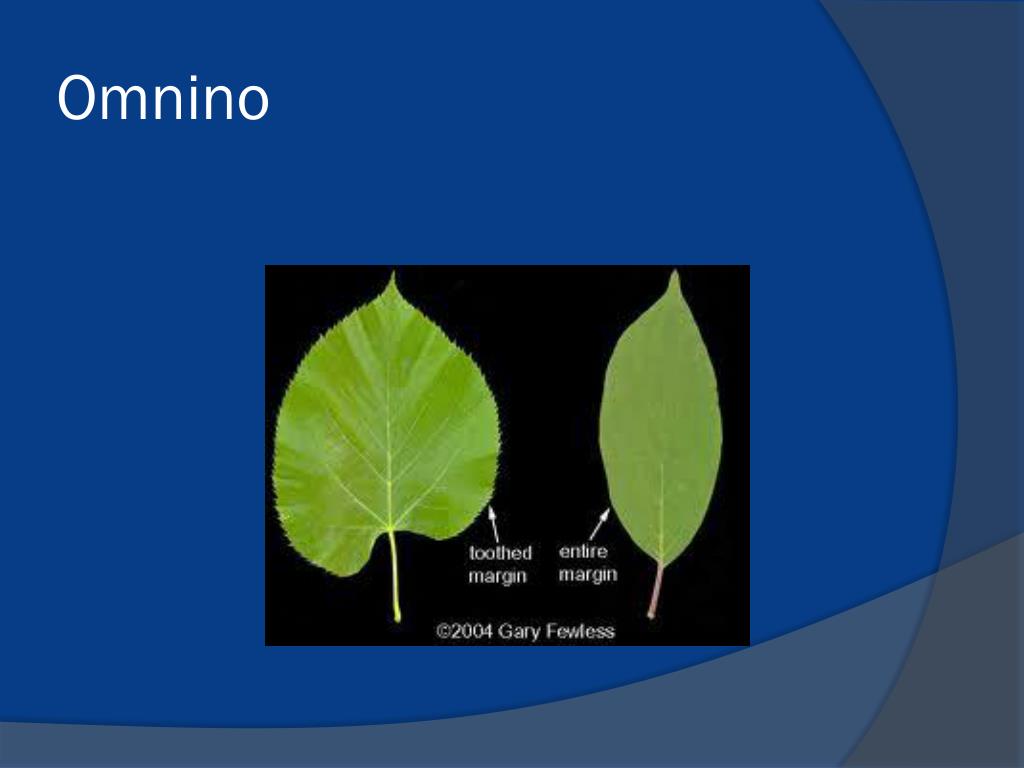 Omnino

toothed margin

entire margin

©2004 Gary Fewless